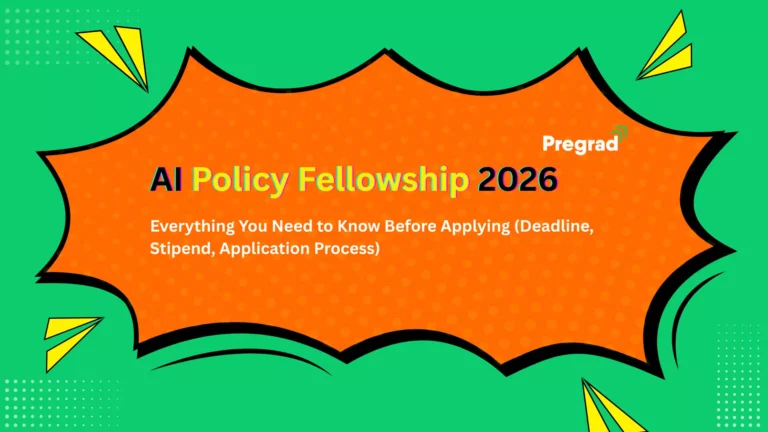 Pregrad

AI Policy Fellowship 2026

Everything You Need to Know Before Applying (Deadline, Stipend, Application Process)